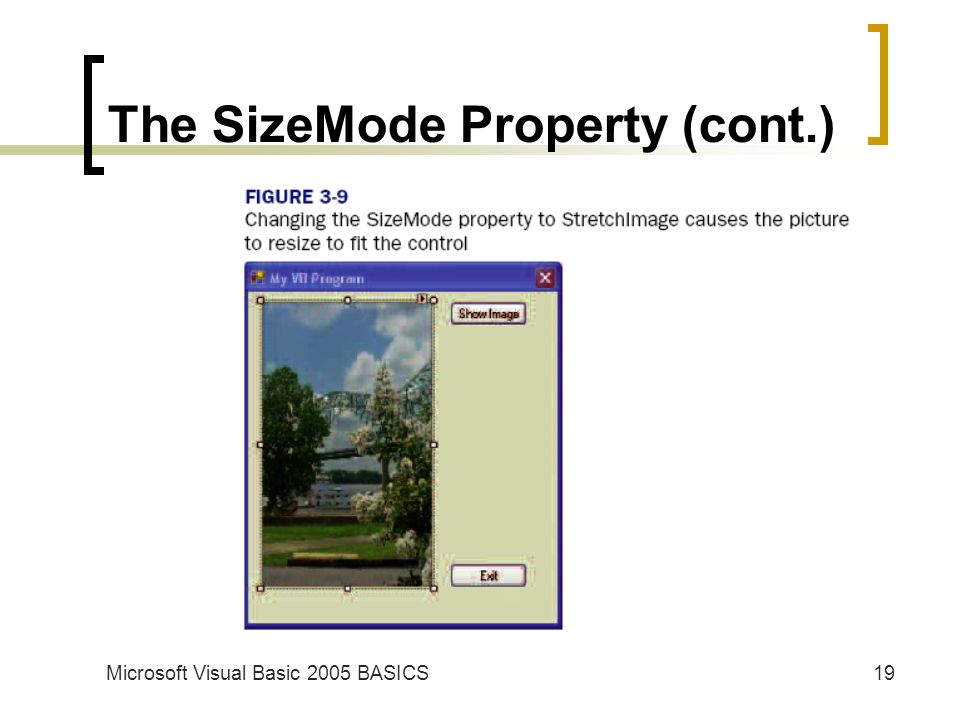 The SizeMode Property (cont.)

FIGURE 3-9
Changing the SizeMode property to StretchImage causes the picture to resize to fit the control

My VB Program

Show Image

Exit

Microsoft Visual Basic 2005 BASICS

19